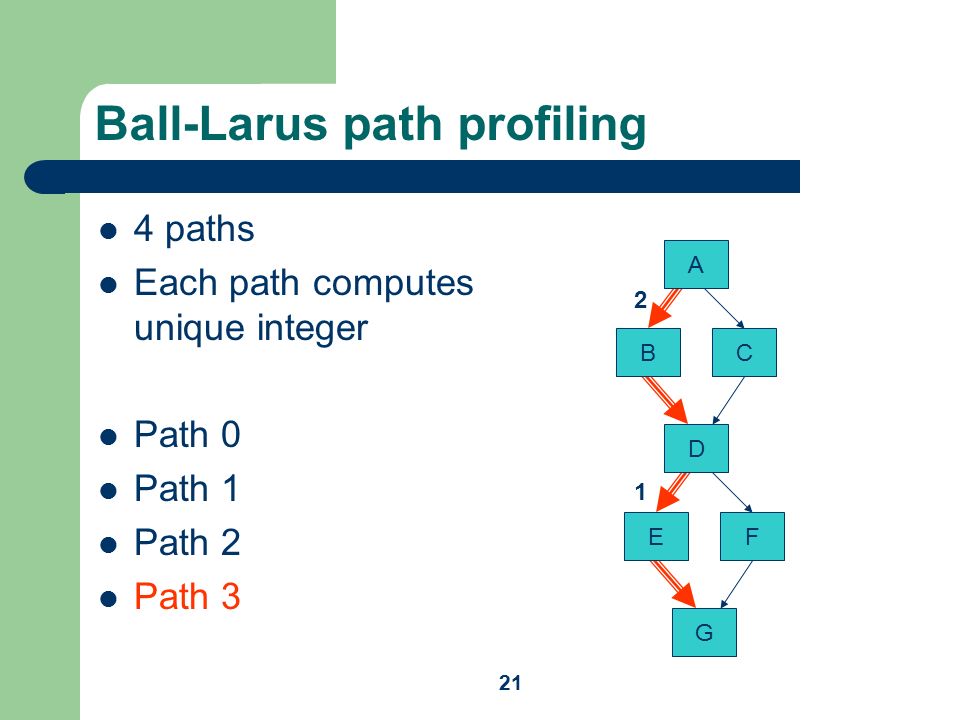 Ball-Larus path profiling

- 4 paths
- Each path computes unique integer

- Path 0
- Path 1
- Path 2
- Path 3

A
2
B
C
D
1
E
F
G

21